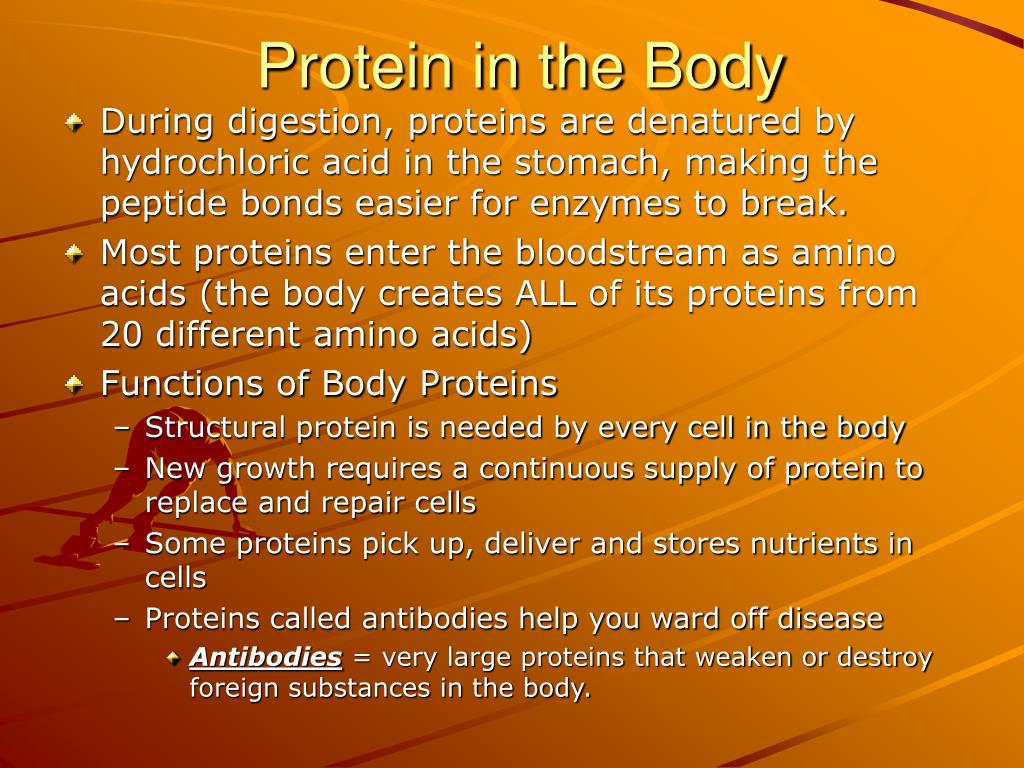 Protein in the Body

During digestion, proteins are denatured by hydrochloric acid in the stomach, making the peptide bonds easier for enzymes to break.

Most proteins enter the bloodstream as amino acids (the body creates ALL of its proteins from 20 different amino acids)

Functions of Body Proteins

– Structural protein is needed by every cell in the body

– New growth requires a continuous supply of protein to replace and repair cells

– Some proteins pick up, deliver and stores nutrients in cells

– Proteins called antibodies help you ward off disease

Antibodies = very large proteins that weaken or destroy foreign substances in the body.